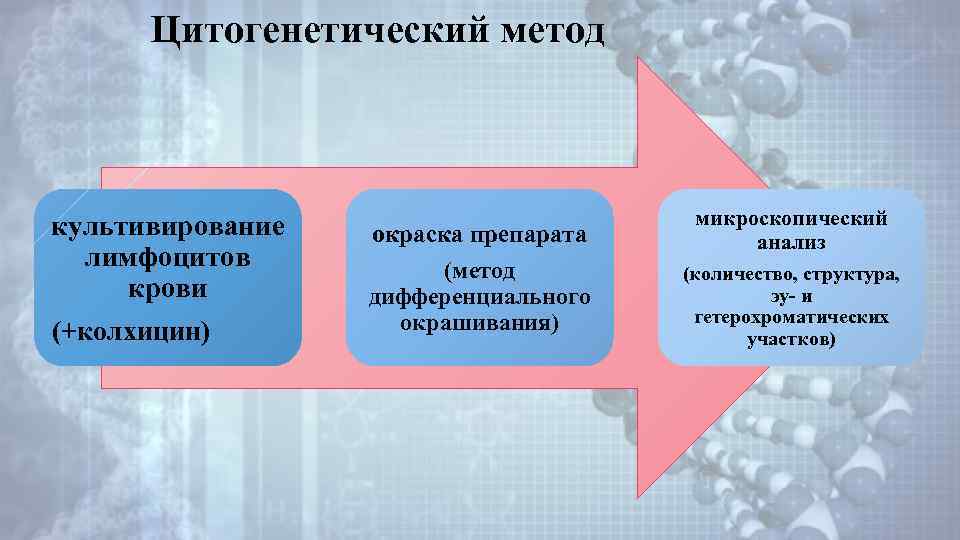 Цитогенетический метод

культивирование лимфоцитов крови
(+колхицин)

окраска препарата
(метод дифференциального окрашивания)

микроскопический анализ
(количество, структура, эу- и гетерохроматических участков)